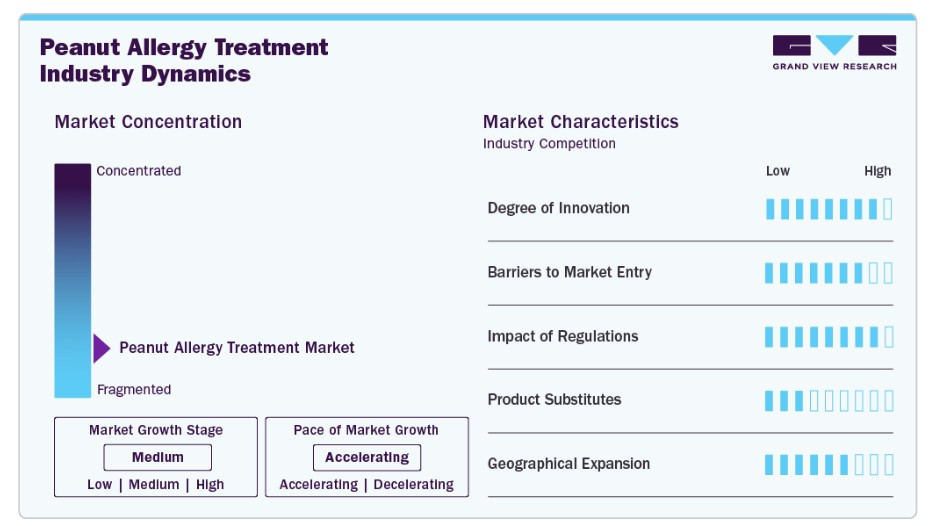 Peanut Allergy Treatment Industry Dynamics

GRAND VIEW RESEARCH

Market Concentration

Concentrated

Peanut Allergy Treatment Market

Fragmented

Market Growth Stage

Medium

Low | Medium | High

Pace of Market Growth

Accelerating

Accelerating | Decelerating

Market Characteristics

Industry Competition

Low High

Degree of Innovation

Barriers to Market Entry

Impact of Regulations

Product Substitutes

Geographical Expansion